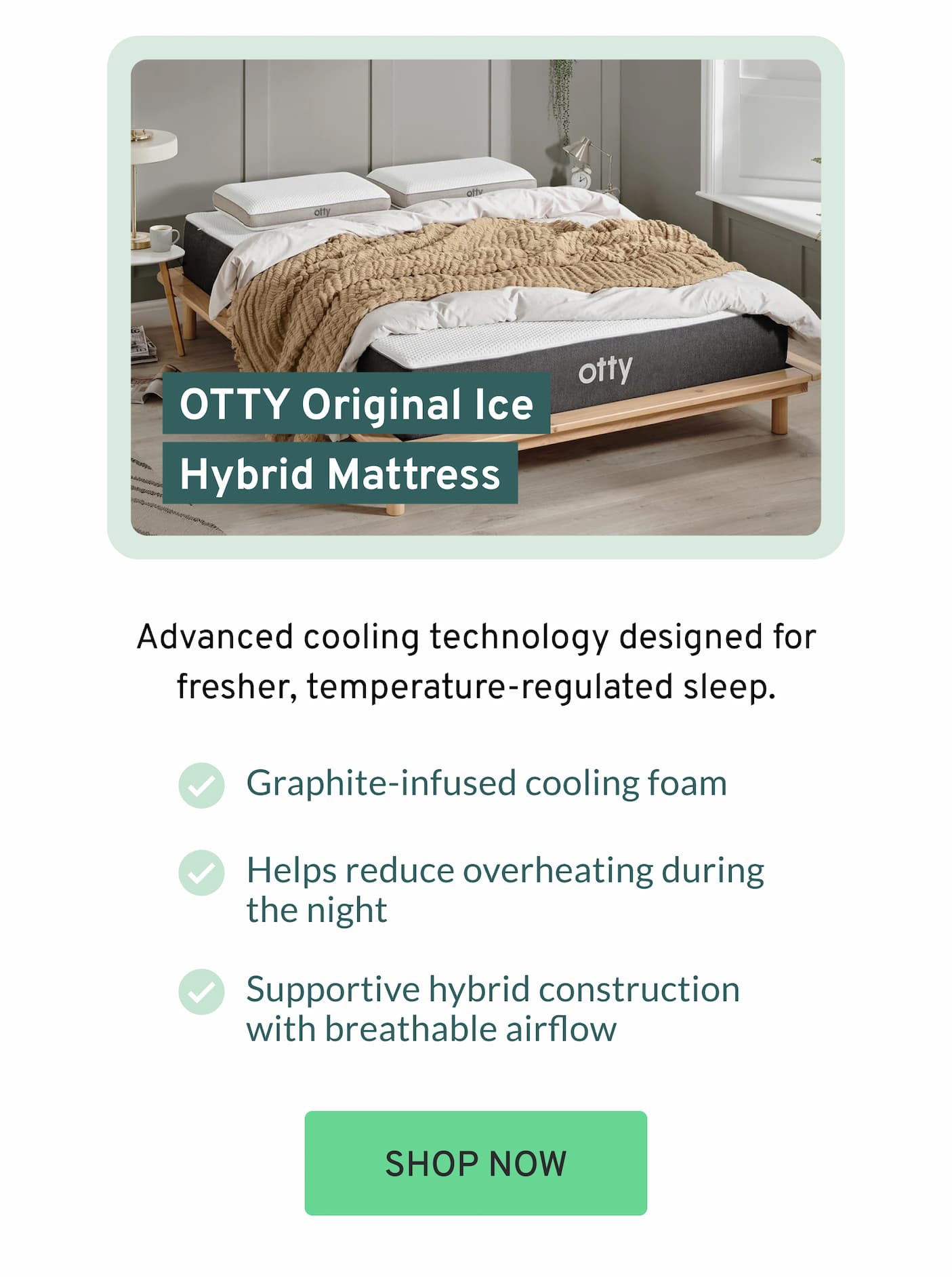 otty

otty

otty

OTTY Original Ice Hybrid Mattress

Advanced cooling technology designed for fresher, temperature-regulated sleep.

Graphite-infused cooling foam

Helps reduce overheating during the night

Supportive hybrid construction with breathable airflow

SHOP NOW